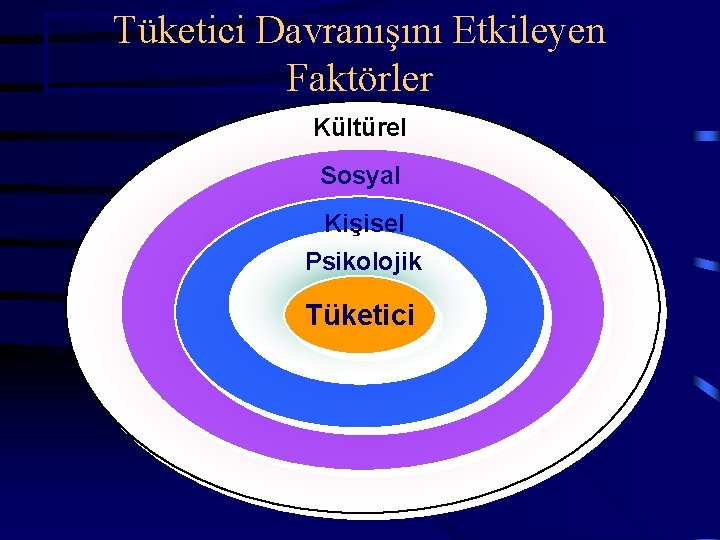 Tüketici Davranışını Etkileyen Faktörler

Kültürel

Sosyal

Kişisel

Psikolojik

Tüketici